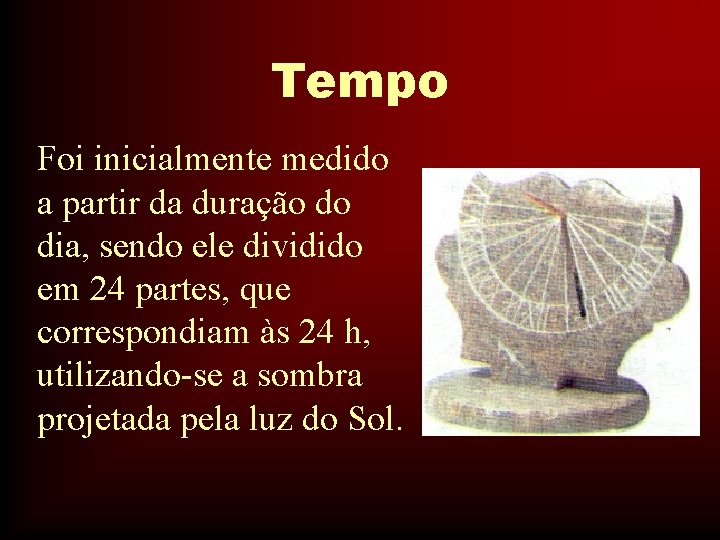 Tempo

Foi inicialmente medido a partir da duração do dia, sendo ele dividido em 24 partes, que correspondiam às 24 h, utilizando-se a sombra projetada pela luz do Sol.